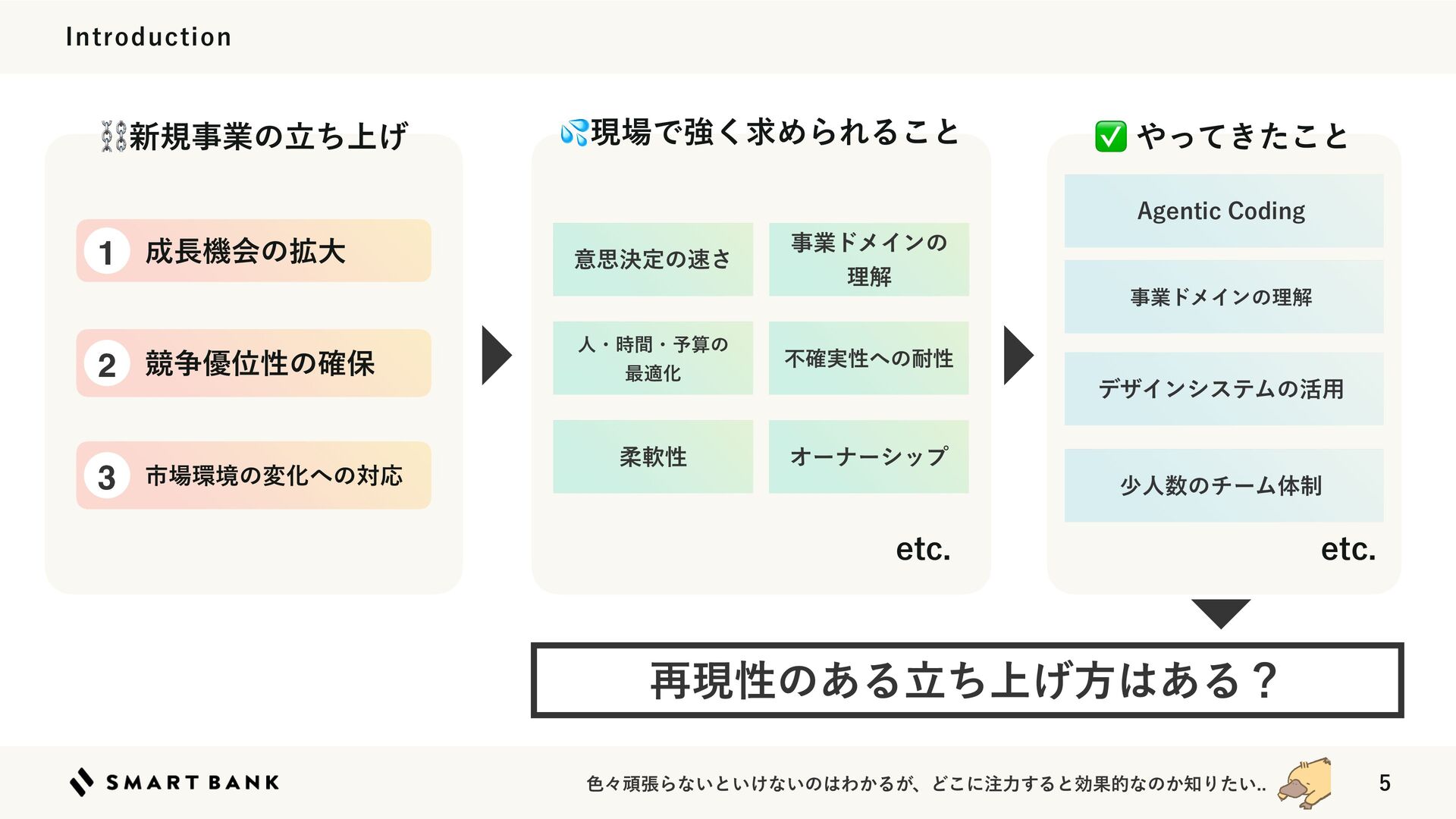 Introduction

⛓️新規事業の立ち上げ

1 成長機会の拡大

2 競争優位性の確保

3 市場環境の変化への対応

💦現場で強く求められること

意思決定の速さ

事業ドメインの理解

人・時間・予算の最適化

不確実性への耐性

柔軟性

オーナーシップ

etc.

✅ やってきたこと

Agentic Coding

事業ドメインの理解

デザインシステムの活用

少人数のチーム体制

etc.

再現性のある立ち上げ方はある？

SMART BANK

色々頑張らないといけないのはわかるが、どこに注力すると効果的なのか知りたい..

5